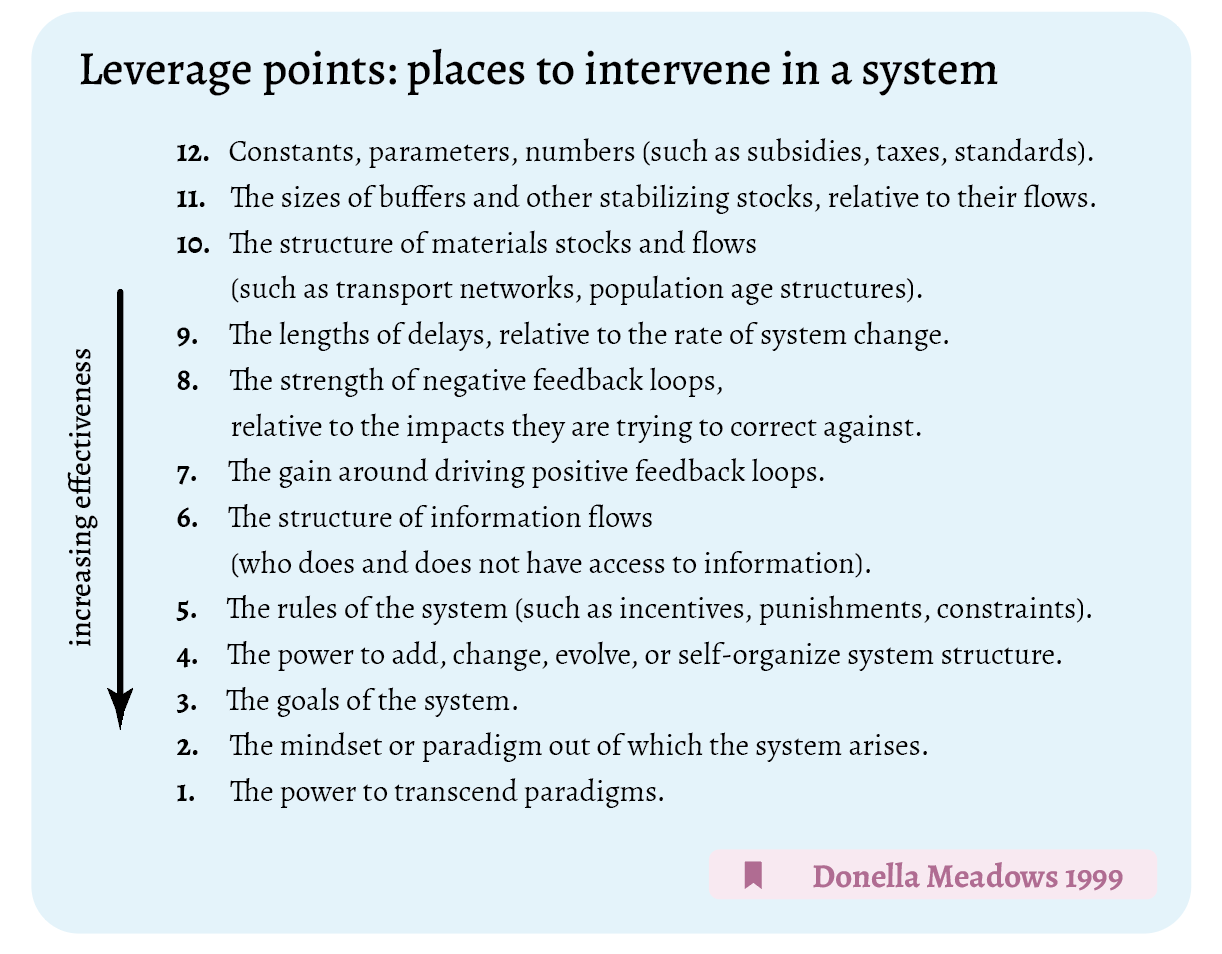 Leverage points: places to intervene in a system

increasing effectiveness

12. Constants, parameters, numbers (such as subsidies, taxes, standards).
11. The sizes of buffers and other stabilizing stocks, relative to their flows.
10. The structure of materials stocks and flows (such as transport networks, population age structures).
9. The lengths of delays, relative to the rate of system change.
8. The strength of negative feedback loops, relative to the impacts they are trying to correct against.
7. The gain around driving positive feedback loops.
6. The structure of information flows (who does and does not have access to information).
5. The rules of the system (such as incentives, punishments, constraints).
4. The power to add, change, evolve, or self-organize system structure.
3. The goals of the system.
2. The mindset or paradigm out of which the system arises.
1. The power to transcend paradigms.

Donella Meadows 1999